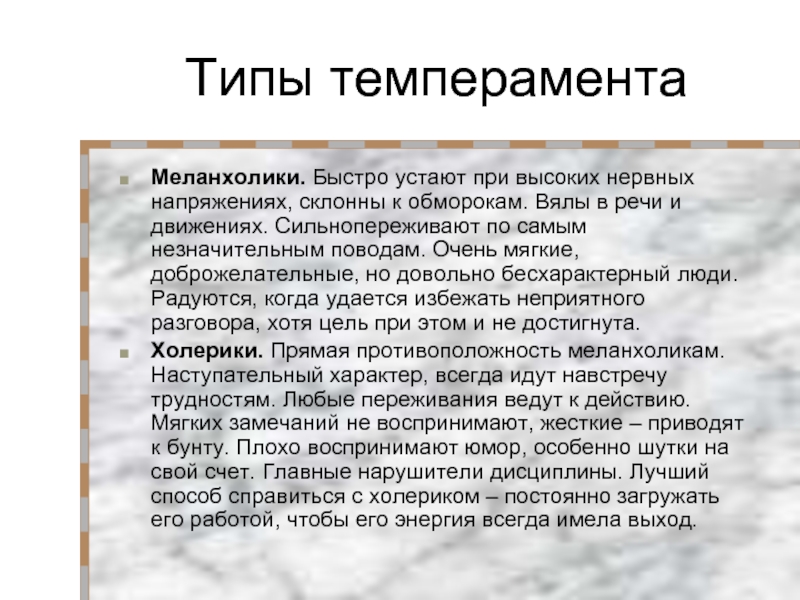 Типы темперамента

Меланхолики. Быстро устают при высоких нервных напряжениях, склонны к обморокам. Вялы в речи и движениях. Сильнопереживают по самым незначительным поводам. Очень мягкие, доброжелательные, но довольно бесхарактерный люди. Радуются, когда удается избежать неприятного разговора, хотя цель при этом и не достигнута.

Холерики. Прямая противоположность меланхоликам. Наступательный характер, всегда идут навстречу трудностям. Любые переживания ведут к действию. Мягких замечаний не воспринимают, жесткие – приводят к бунту. Плохо воспринимают юмор, особенно шутки на свой счет. Главные нарушители дисциплины. Лучший способ справиться с холериком – постоянно загружать его работой, чтобы его энергия всегда имела выход.